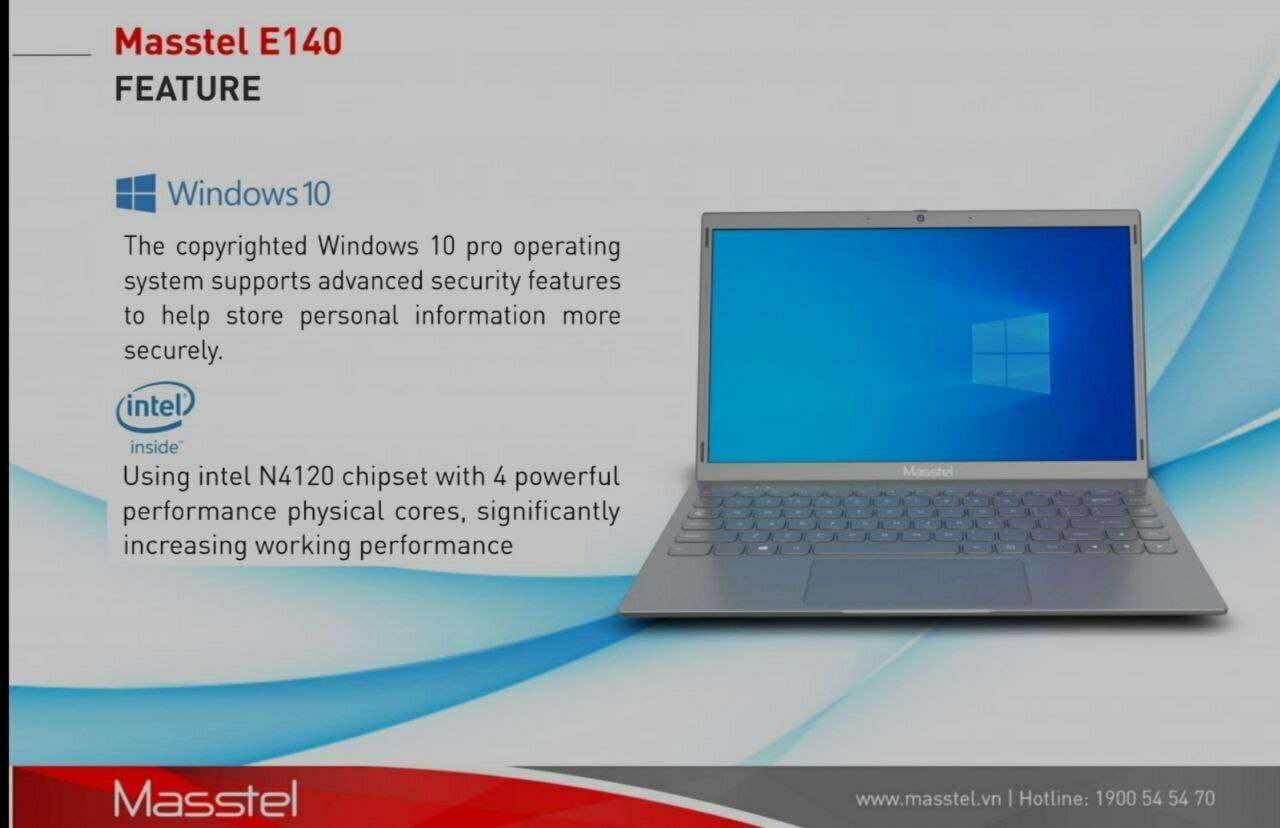 Masstel E140
FEATURE

Windows 10

The copyrighted Windows 10 pro operating system supports advanced security features to help store personal information more securely.

intel
inside

Using intel N4120 chipset with 4 powerful performance physical cores, significantly increasing working performance

Masstel

Masstel

www.masstel.vn | Hotline: 1900 54 54 70